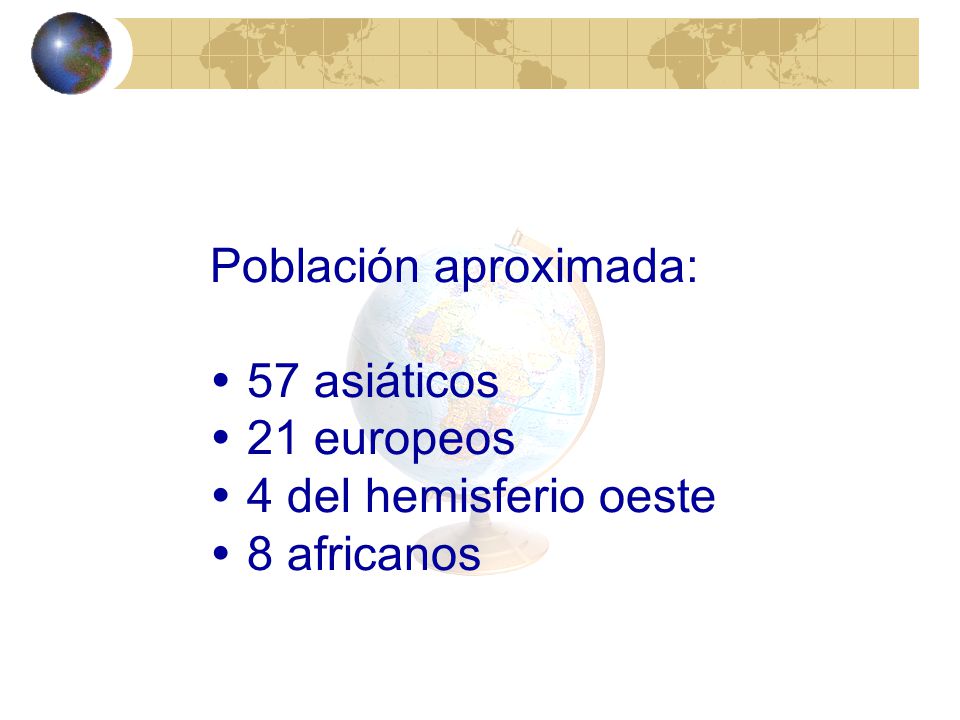 Población aproximada:

• 57 asiáticos
• 21 europeos
• 4 del hemisferio oeste
• 8 africanos